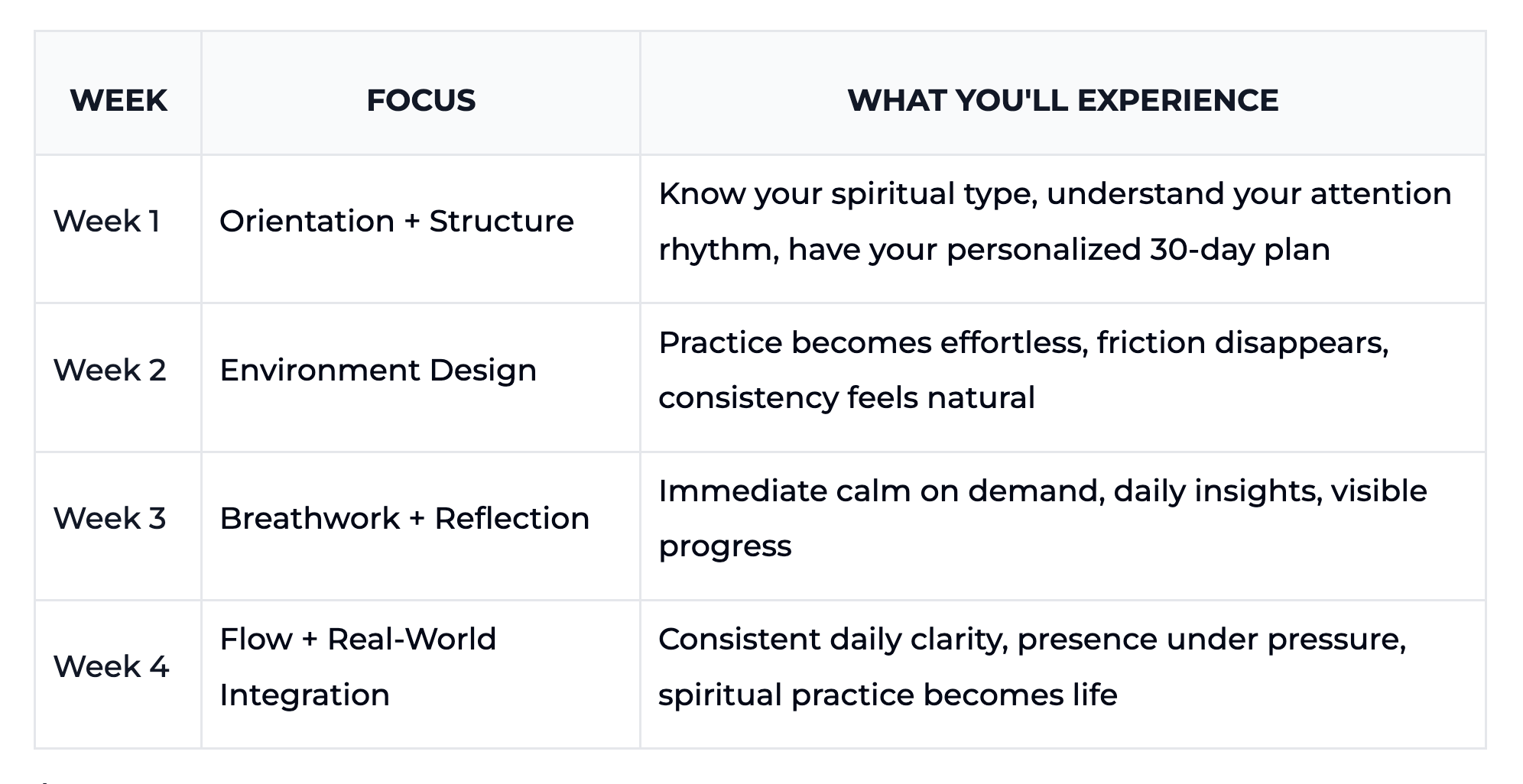 | WEEK | FOCUS | WHAT YOU'LL EXPERIENCE |
|---|---|---|
| Week 1 | Orientation + Structure | Know your spiritual type, understand your attention rhythm, have your personalized 30-day plan |
| Week 2 | Environment Design | Practice becomes effortless, friction disappears, consistency feels natural |
| Week 3 | Breathwork + Reflection | Immediate calm on demand, daily insights, visible progress |
| Week 4 | Flow + Real-World Integration | Consistent daily clarity, presence under pressure, spiritual practice becomes life |